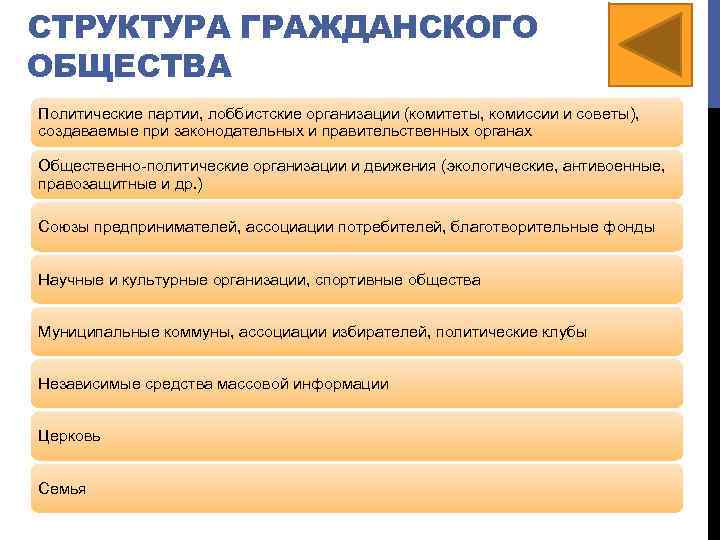 СТРУКТУРА ГРАЖДАНСКОГО ОБЩЕСТВА

Политические партии, лоббистские организации (комитеты, комиссии и советы), создаваемые при законодательных и правительственных органах

Общественно-политические организации и движения (экологические, антивоенные, правозащитные и др.)

Союзы предпринимателей, ассоциации потребителей, благотворительные фонды

Научные и культурные организации, спортивные общества

Муниципальные коммуны, ассоциации избирателей, политические клубы

Независимые средства массовой информации

Церковь

Семья